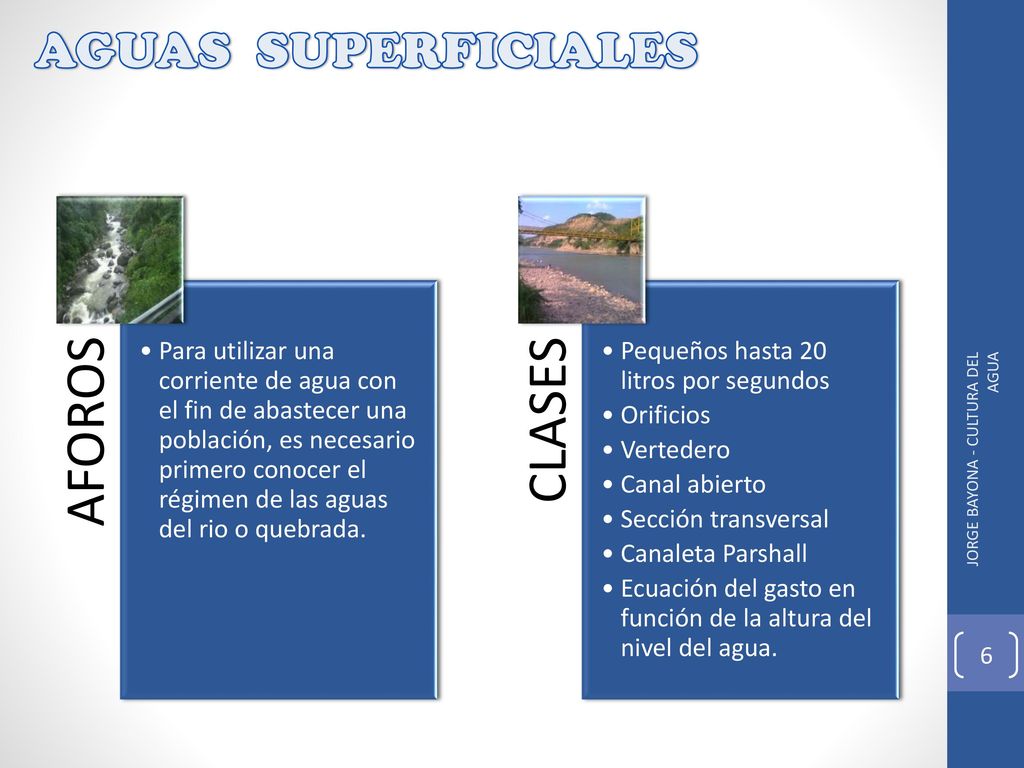 AGUAS SUPERFICIALES

AFOROS

• Para utilizar una corriente de agua con el fin de abastecer una población, es necesario primero conocer el régimen de las aguas del rio o quebrada.

CLASES

• Pequeños hasta 20 litros por segundos
• Orificios
• Vertedero
• Canal abierto
• Sección transversal
• Canaleta Parshall
• Ecuación del gasto en función de la altura del nivel del agua.

JORGE BAYONA - CULTURA DEL AGUA

6